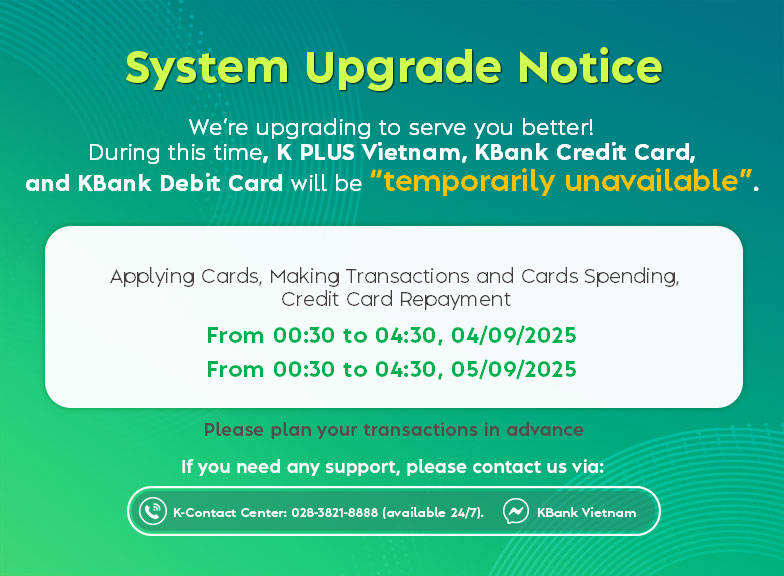 System Upgrade Notice

We're upgrading to serve you better!
During this time, K PLUS Vietnam, KBank Credit Card, and KBank Debit Card will be "temporarily unavailable".

Applying Cards, Making Transactions and Cards Spending, Credit Card Repayment

From 00:30 to 04:30, 04/09/2025

From 00:30 to 04:30, 05/09/2025

Please plan your transactions in advance

If you need any support, please contact us via:

K-Contact Center: 028-3821-8888 (available 24/7).

KBank Vietnam